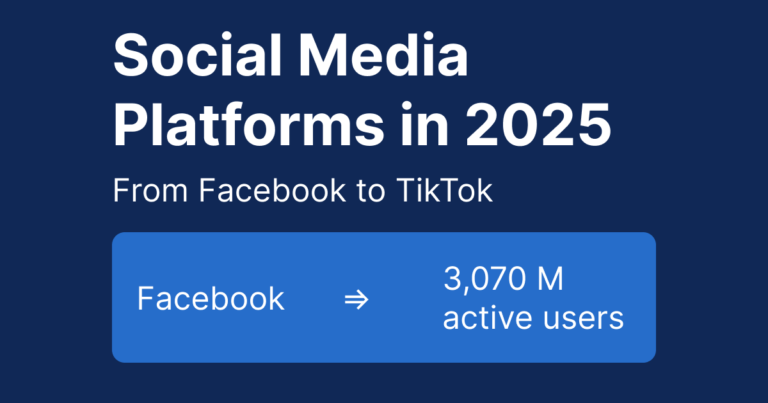 Social Media Platforms in 2025

From Facebook to TikTok

Facebook ⇒ 3,070 M active users